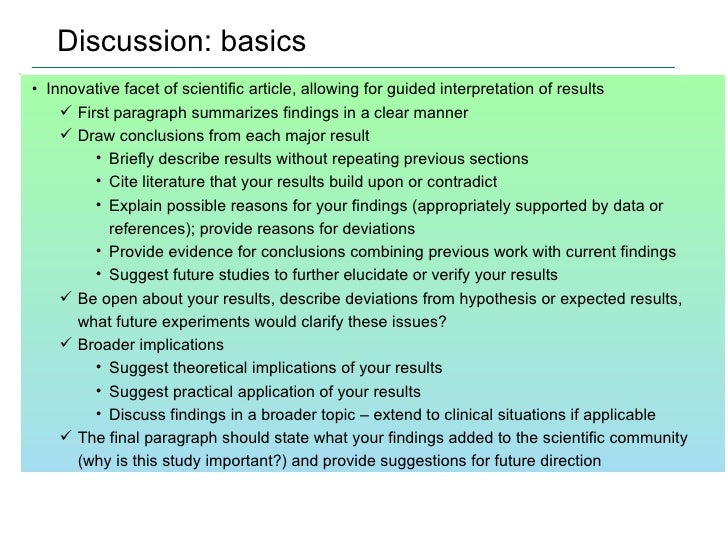 Discussion: basics

• Innovative facet of scientific article, allowing for guided interpretation of results
✓ First paragraph summarizes findings in a clear manner
✓ Draw conclusions from each major result
• Briefly describe results without repeating previous sections
• Cite literature that your results build upon or contradict
• Explain possible reasons for your findings (appropriately supported by data or references); provide reasons for deviations
• Provide evidence for conclusions combining previous work with current findings
• Suggest future studies to further elucidate or verify your results
✓ Be open about your results, describe deviations from hypothesis or expected results, what future experiments would clarify these issues?
✓ Broader implications
• Suggest theoretical implications of your results
• Suggest practical application of your results
• Discuss findings in a broader topic – extend to clinical situations if applicable
✓ The final paragraph should state what your findings added to the scientific community (why is this study important?) and provide suggestions for future direction